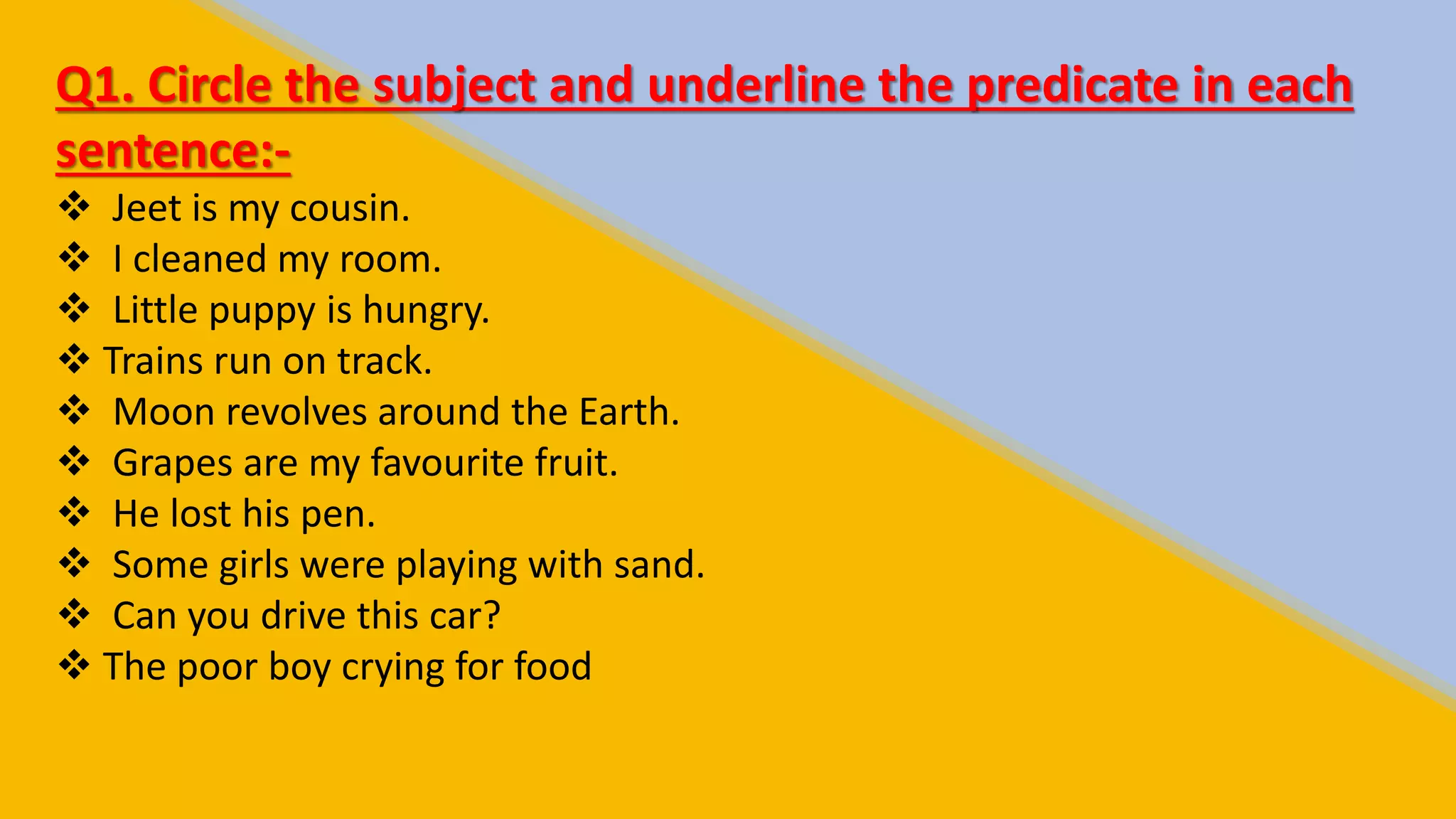 Q1. Circle the subject and underline the predicate in each sentence:-

❖ Jeet is my cousin.
❖ I cleaned my room.
❖ Little puppy is hungry.
❖ Trains run on track.
❖ Moon revolves around the Earth.
❖ Grapes are my favourite fruit.
❖ He lost his pen.
❖ Some girls were playing with sand.
❖ Can you drive this car?
❖ The poor boy crying for food